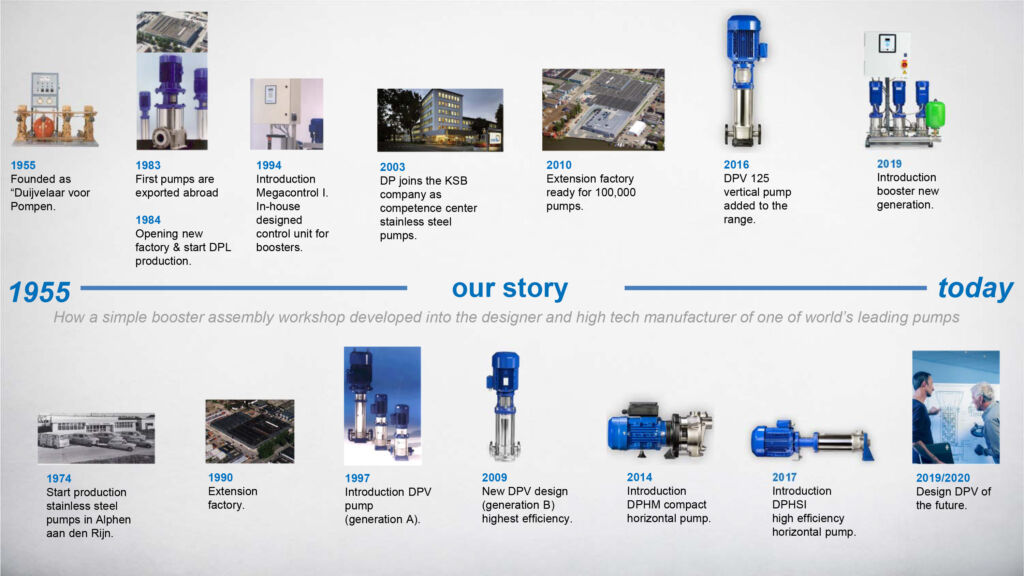 1955
Founded as "Duijvelaar voor Pompen.

1983
First pumps are exported abroad

1984
Opening new factory & start DPL production.

1994
Introduction Megacontrol I. In-house designed control unit for boosters.

2003
DP joins the KSB company as competence center stainless steel pumps.

2010
Extension factory ready for 100,000 pumps.

2016
DPV 125 vertical pump added to the range.

2019
Introduction booster new generation.

1955 our story today

How a simple booster assembly workshop developed into the designer and high tech manufacturer of one of world's leading pumps

1974
Start production stainless steel pumps in Alphen aan den Rijn.

1990
Extension factory.

1997
Introduction DPV pump (generation A).

2009
New DPV design (generation B) highest efficiency.

2014
Introduction DPHM compact horizontal pump.

2017
Introduction DPHSI high efficiency horizontal pump.

2019/2020
Design DPV of the future.